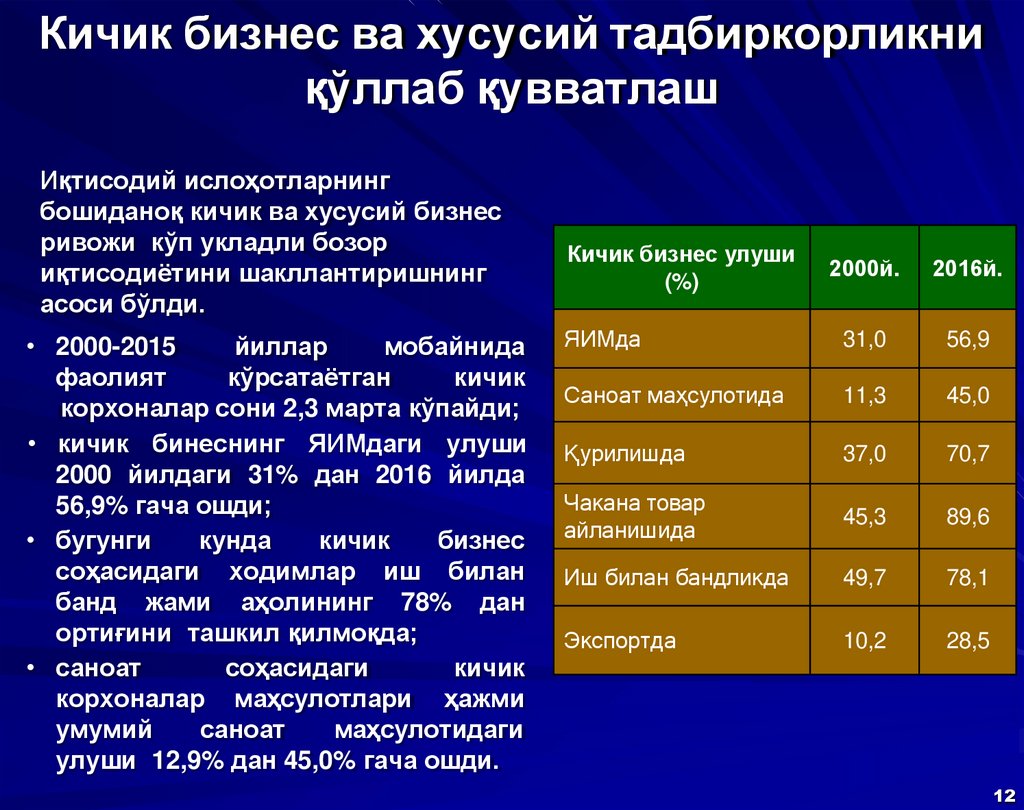 Кичик бизнес ва хусусий тадбиркорликни қўллаб қувватлаш

Иқтисодий ислоҳотларнинг бошиданоқ кичик ва хусусий бизнес ривожи кўп укладли бозор иқтисодиётини шакллантиришнинг асоси бўлди.

• 2000-2015 йиллар мобайнида фаолият кўрсатаётган кичик корхоналар сони 2,3 марта кўпайди;
• кичик бинеснинг ЯИМдаги улуши 2000 йилдаги 31% дан 2016 йилда 56,9% гача ошди;
• бугунги кунда кичик бизнес соҳасидаги ходимлар иш билан банд жами аҳолининг 78% дан ортиғини ташкил қилмоқда;
• саноат соҳасидаги кичик корхоналар маҳсулотлари ҳажми умумий саноат маҳсулотидаги улуши 12,9% дан 45,0% гача ошди.

| Кичик бизнес улуши (%) | 2000й. | 2016й. |
|---|---|---|
| ЯИМда | 31,0 | 56,9 |
| Саноат маҳсулотида | 11,3 | 45,0 |
| Қурилишда | 37,0 | 70,7 |
| Чакана товар айланишида | 45,3 | 89,6 |
| Иш билан бандликда | 49,7 | 78,1 |
| Экспортда | 10,2 | 28,5 |

12